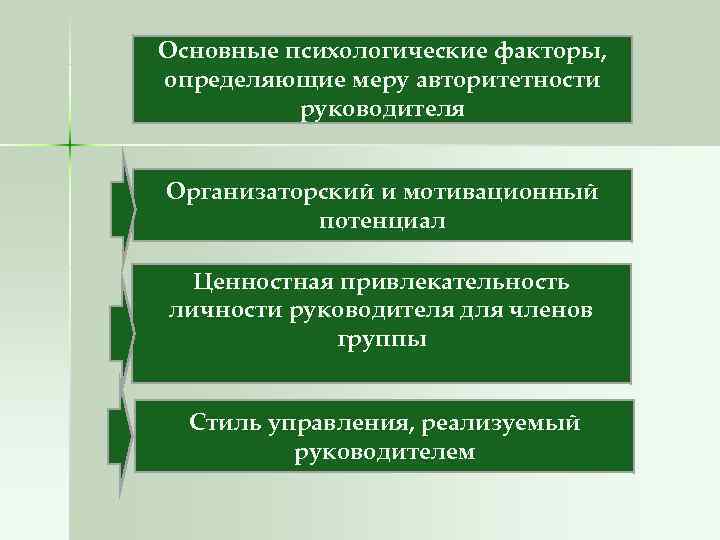 Основные психологические факторы, определяющие меру авторитетности руководителя

Организаторский и мотивационный потенциал

Ценностная привлекательность личности руководителя для членов группы

Стиль управления, реализуемый руководителем